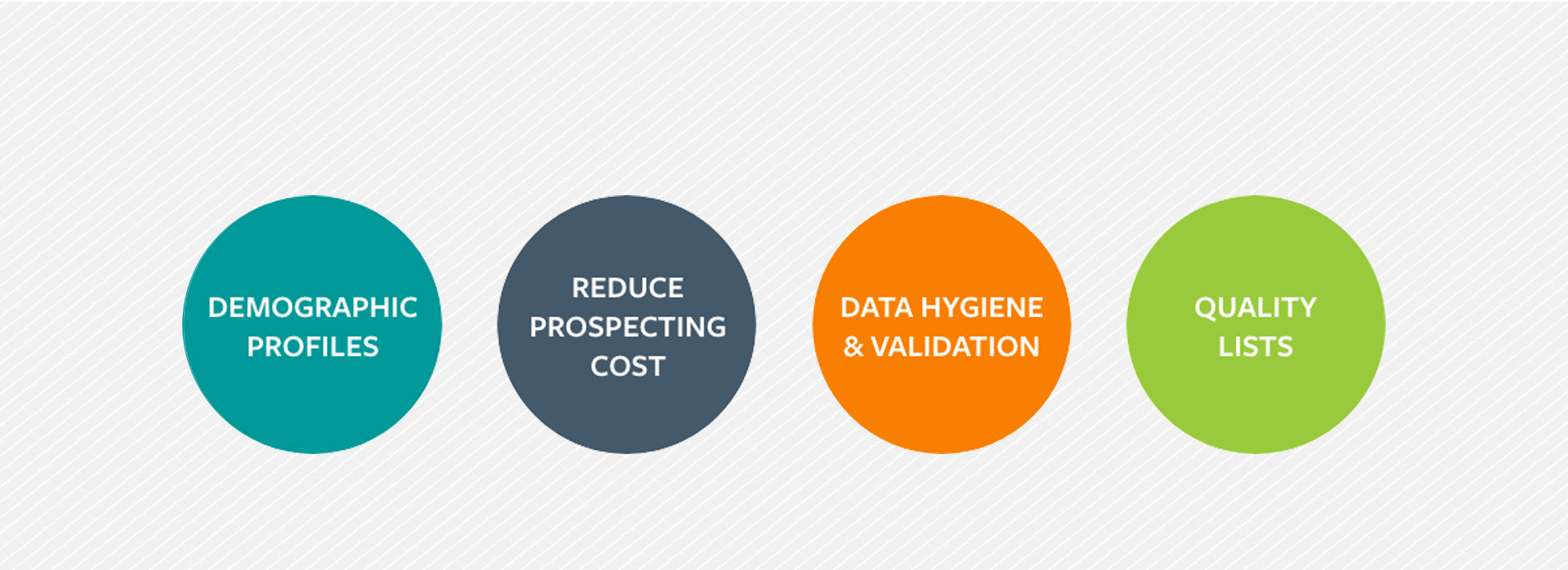 DEMOGRAPHIC PROFILES

REDUCE PROSPECTING COST

DATA HYGIENE & VALIDATION

QUALITY LISTS